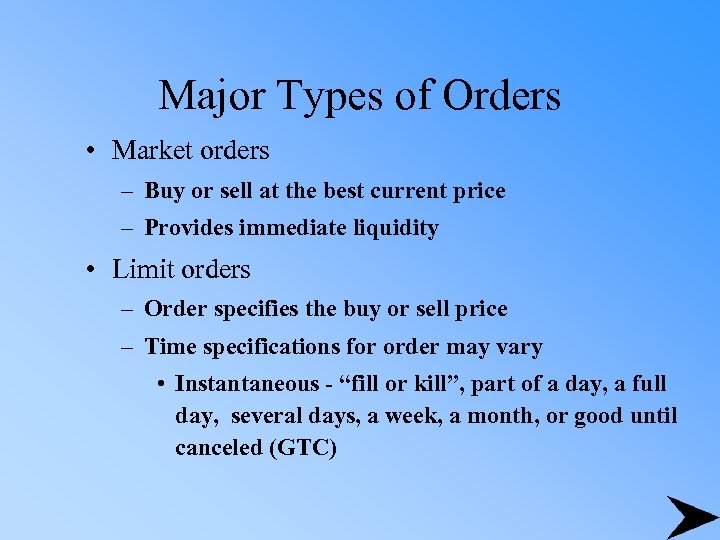 Major Types of Orders

• Market orders

– Buy or sell at the best current price

– Provides immediate liquidity

• Limit orders

– Order specifies the buy or sell price

– Time specifications for order may vary

• Instantaneous - “fill or kill”, part of a day, a full day, several days, a week, a month, or good until canceled (GTC)